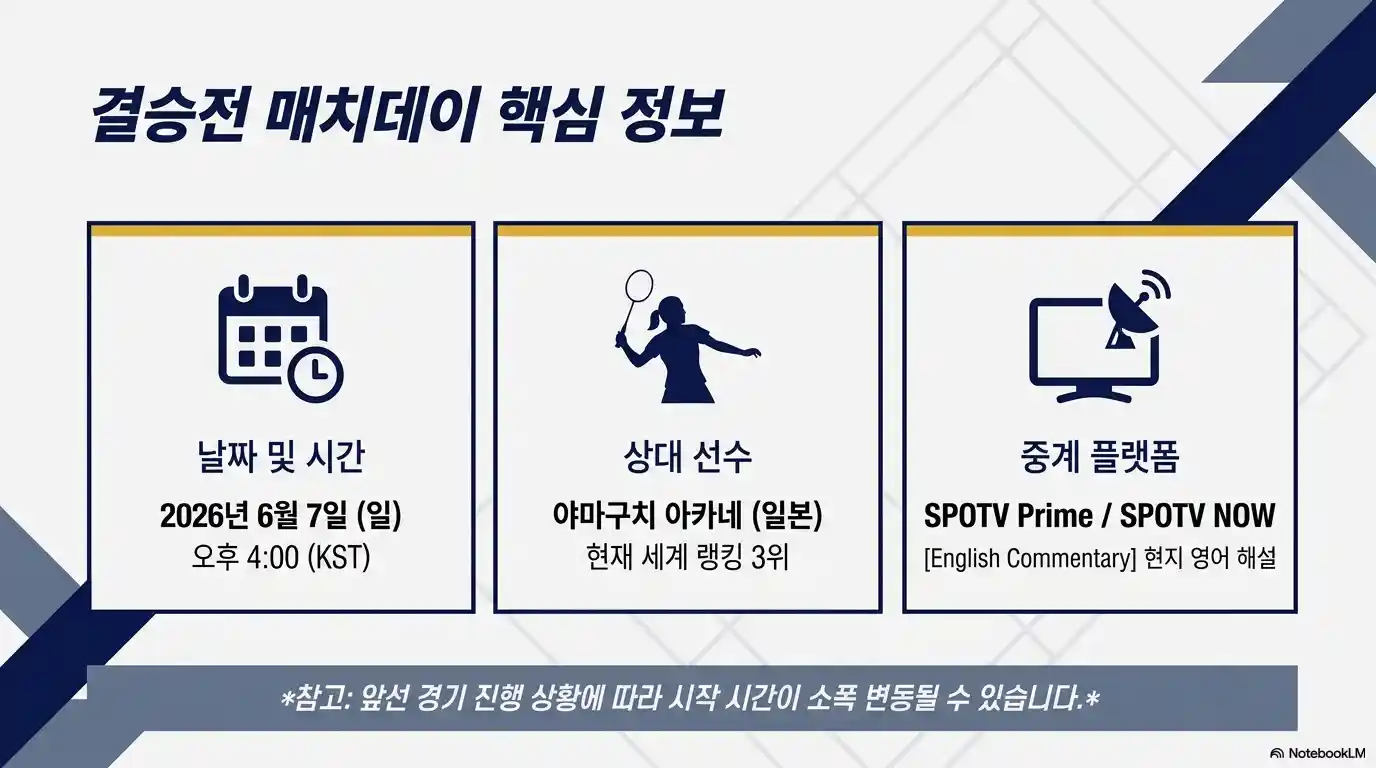 결승전 매치데이 핵심 정보

날짜 및 시간
2026년 6월 7일 (일)
오후 4:00 (KST)

상대 선수
야마구치 아카네 (일본)
현재 세계 랭킹 3위

중계 플랫폼
SPOTV Prime / SPOTV NOW
[English Commentary] 현지 영어 해설

*참고: 앞선 경기 진행 상황에 따라 시작 시간이 소폭 변동될 수 있습니다.*

NotebookLM